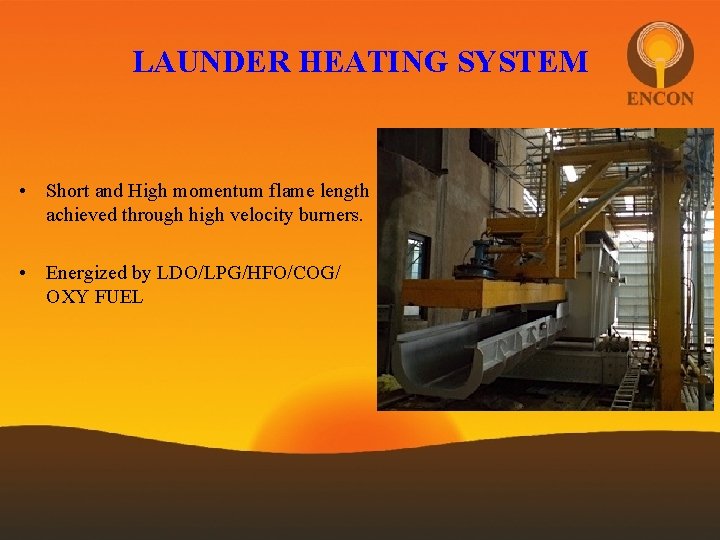 LAUNDER HEATING SYSTEM

ENCON

• Short and High momentum flame length achieved through high velocity burners.

• Energized by LDO/LPG/HFO/COG/ OXY FUEL